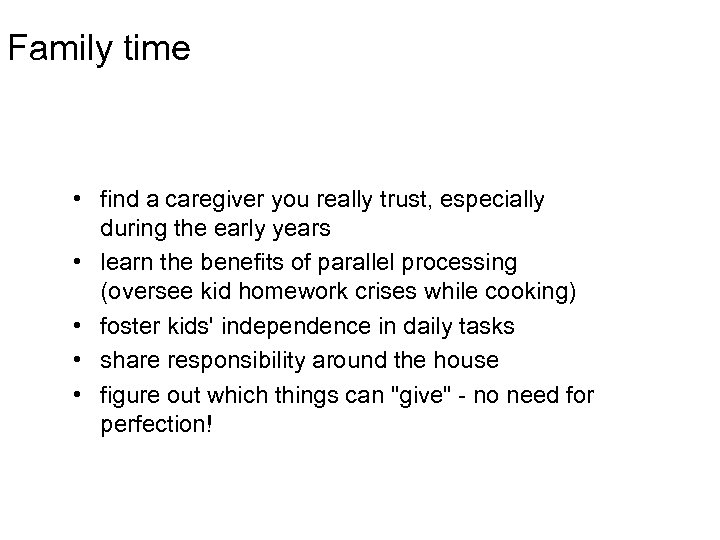 Family time

• find a caregiver you really trust, especially during the early years
• learn the benefits of parallel processing (oversee kid homework crises while cooking)
• foster kids' independence in daily tasks
• share responsibility around the house
• figure out which things can "give" - no need for perfection!